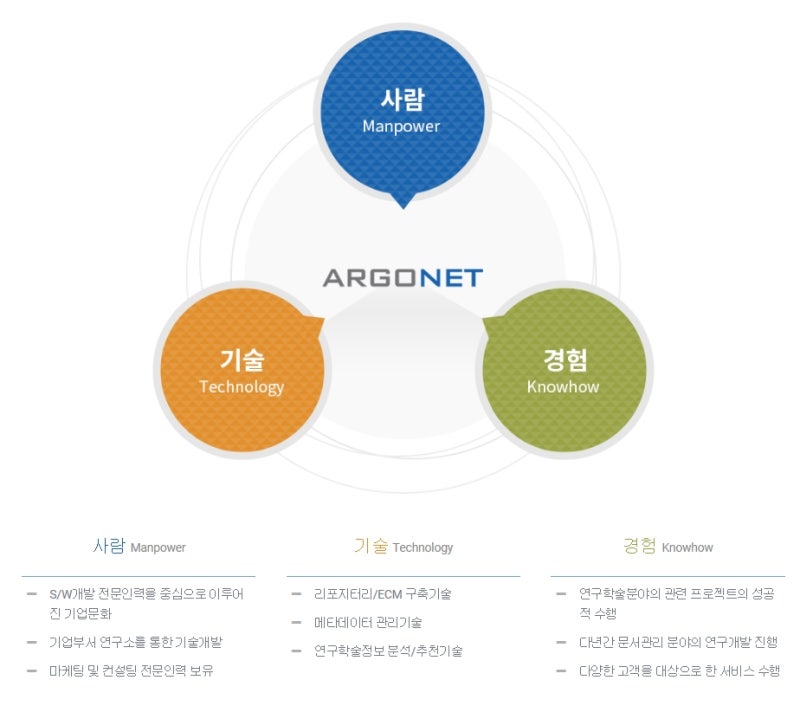 사람
Manpower

ARGONET

기술
Technology

경험
Knowhow

사람 Manpower

– S/W개발 전문인력을 중심으로 이루어진 기업문화
– 기업부서 연구소를 통한 기술개발
– 마케팅 및 컨설팅 전문인력 보유

기술 Technology

– 리포지터리/ECM 구축기술
– 메타데이터 관리기술
– 연구학술정보 분석/추천기술

경험 Knowhow

– 연구학술분야의 관련 프로젝트의 성공적 수행
– 다년간 문서관리 분야의 연구개발 진행
– 다양한 고객을 대상으로 한 서비스 수행